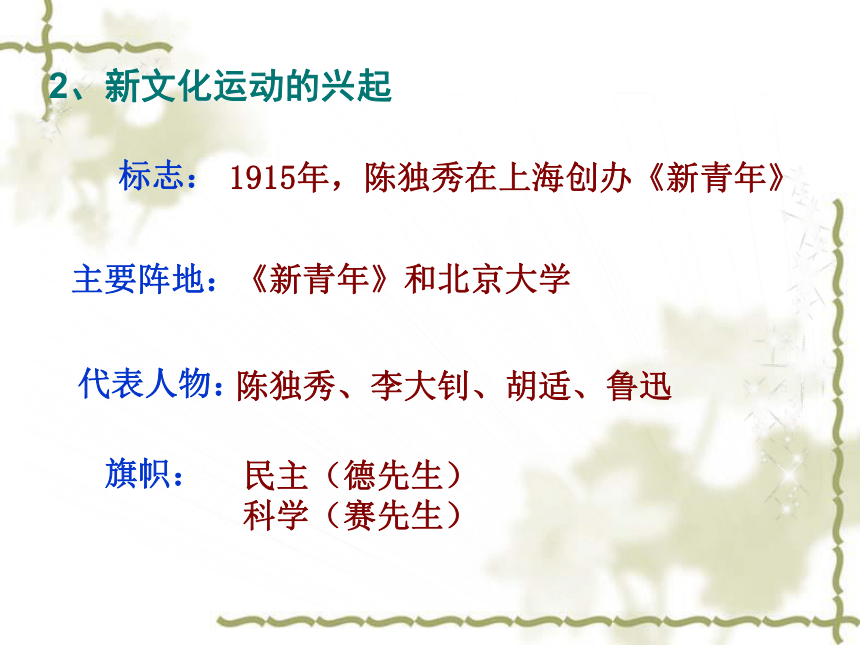 2、新文化运动的兴起

标志： 1915年，陈独秀在上海创办《新青年》

主要阵地：《新青年》和北京大学

代表人物：陈独秀、李大钊、胡适、鲁迅

旗帜： 民主（德先生）
科学（赛先生）